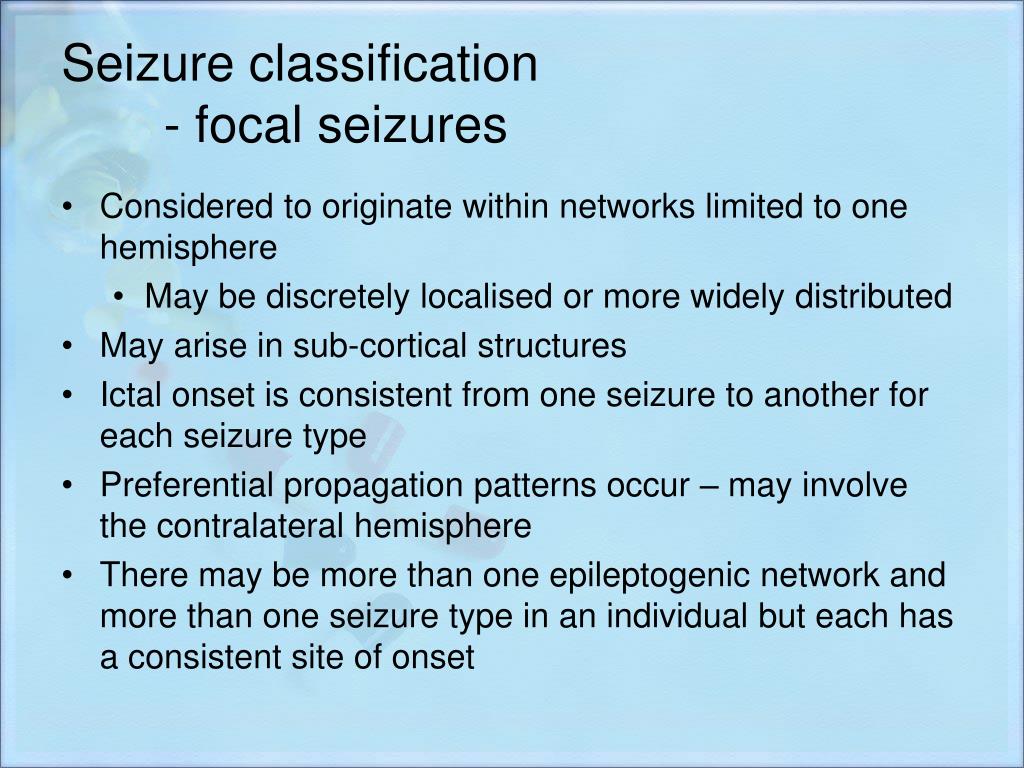 Seizure classification
- focal seizures

• Considered to originate within networks limited to one hemisphere
  • May be discretely localised or more widely distributed
• May arise in sub-cortical structures
• Ictal onset is consistent from one seizure to another for each seizure type
• Preferential propagation patterns occur – may involve the contralateral hemisphere
• There may be more than one epileptogenic network and more than one seizure type in an individual but each has a consistent site of onset